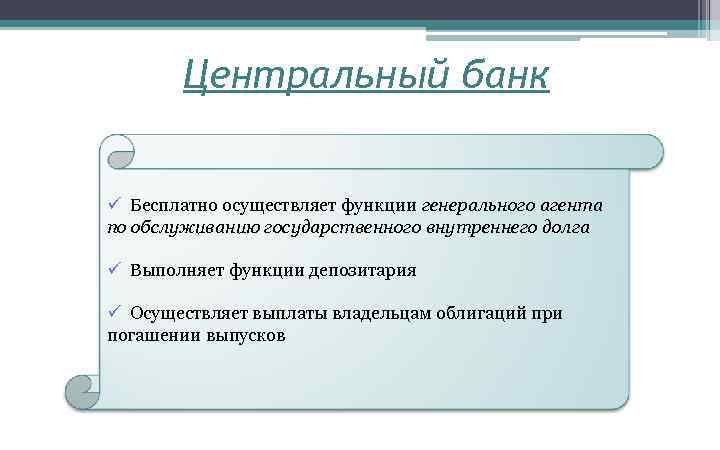 Центральный банк

✓ Бесплатно осуществляет функции генерального агента по обслуживанию государственного внутреннего долга

✓ Выполняет функции депозитария

✓ Осуществляет выплаты владельцам облигаций при погашении выпусков